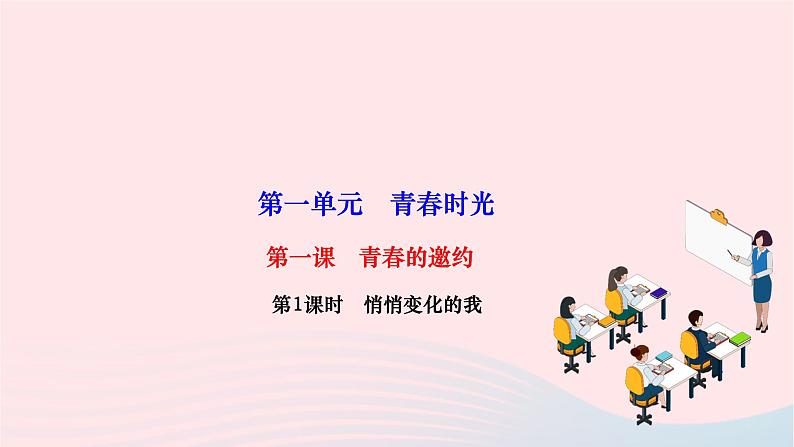 第一单元　青春时光

第一课　青春的邀约

第1课时　悄悄变化的我